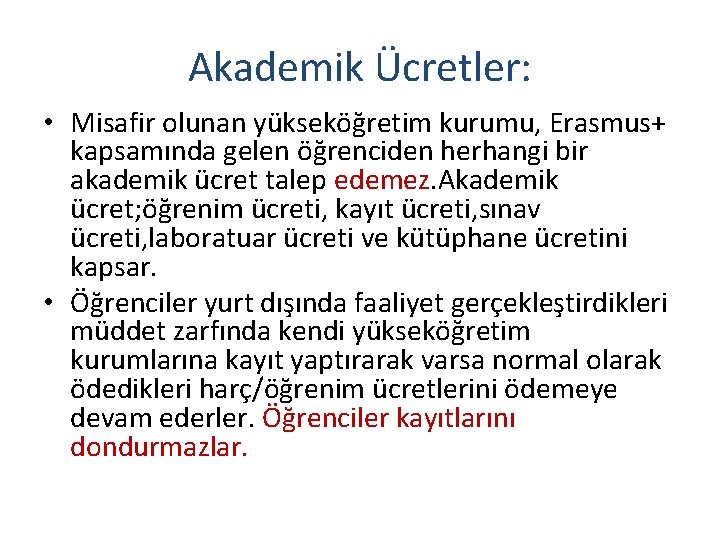 Akademik Ücretler:

• Misafir olunan yükseköğretim kurumu, Erasmus+ kapsamında gelen öğrenciden herhangi bir akademik ücret talep edemez.Akademik ücret;öğrenim ücreti, kayıt ücreti,sınav ücreti,laboratuar ücreti ve kütüphane ücretini kapsar.

• Öğrenciler yurt dışında faaliyet gerçekleştirdikleri müddet zarfında kendi yükseköğretim kurumlarına kayıt yaptırarak varsa normal olarak ödedikleri harç/öğrenim ücretlerini ödemeye devam ederler. Öğrenciler kayıtlarını dondurmazlar.